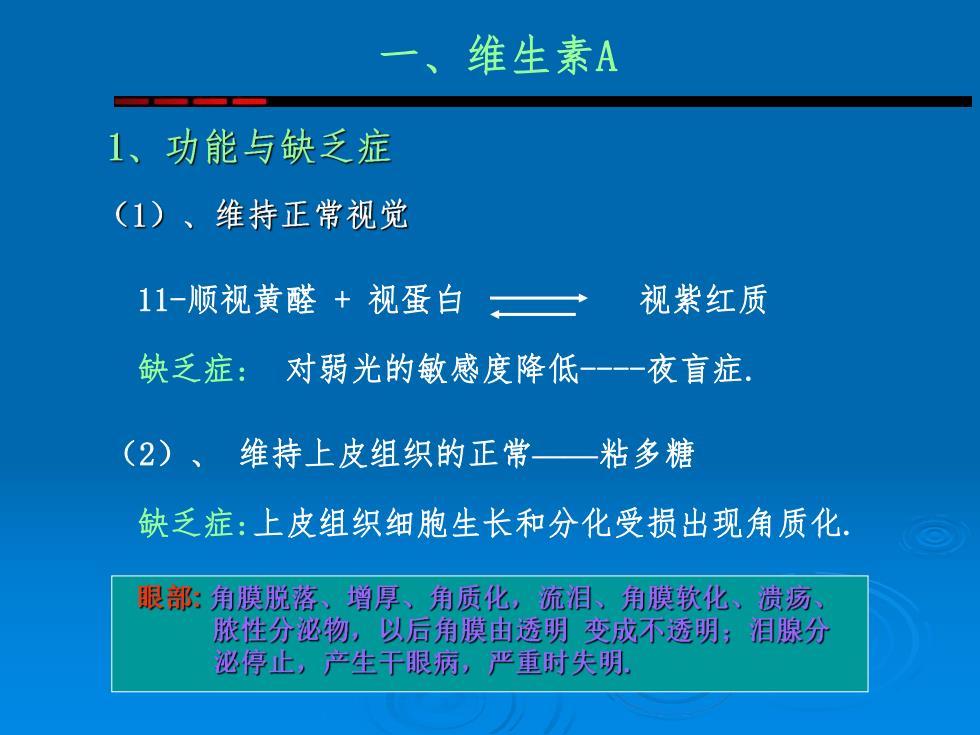 一、维生素A

1、功能与缺乏症

（1）、维持正常视觉

11-顺视黄醛 + 视蛋白 $\rightleftharpoons$ 视紫红质

缺乏症： 对弱光的敏感度降低----夜盲症.

（2）、 维持上皮组织的正常——粘多糖

缺乏症:上皮组织细胞生长和分化受损出现角质化.

眼部: 角膜脱落、增厚、角质化，流泪、角膜软化、溃疡、脓性分泌物，以后角膜由透明 变成不透明；泪腺分泌停止，产生干眼病，严重时失明.